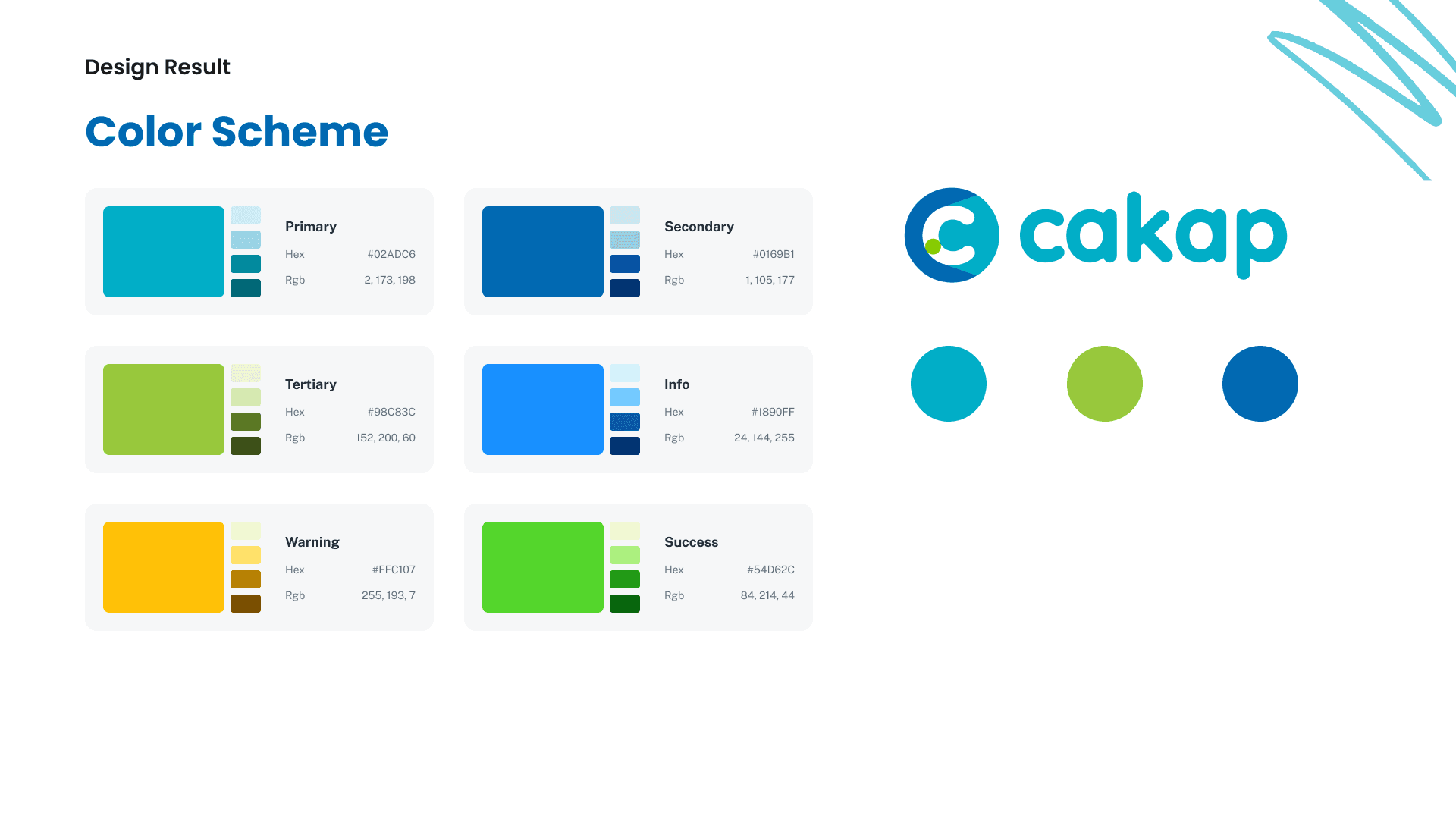 Design Result

Color Scheme

Primary
Hex #02ADC6
Rgb 2, 173, 198

Secondary
Hex #0169B1
Rgb 1, 105, 177

Tertiary
Hex #98C83C
Rgb 152, 200, 60

Info
Hex #1890FF
Rgb 24, 144, 255

Warning
Hex #FFC107
Rgb 255, 193, 7

Success
Hex #54D62C
Rgb 84, 214, 44

cakap